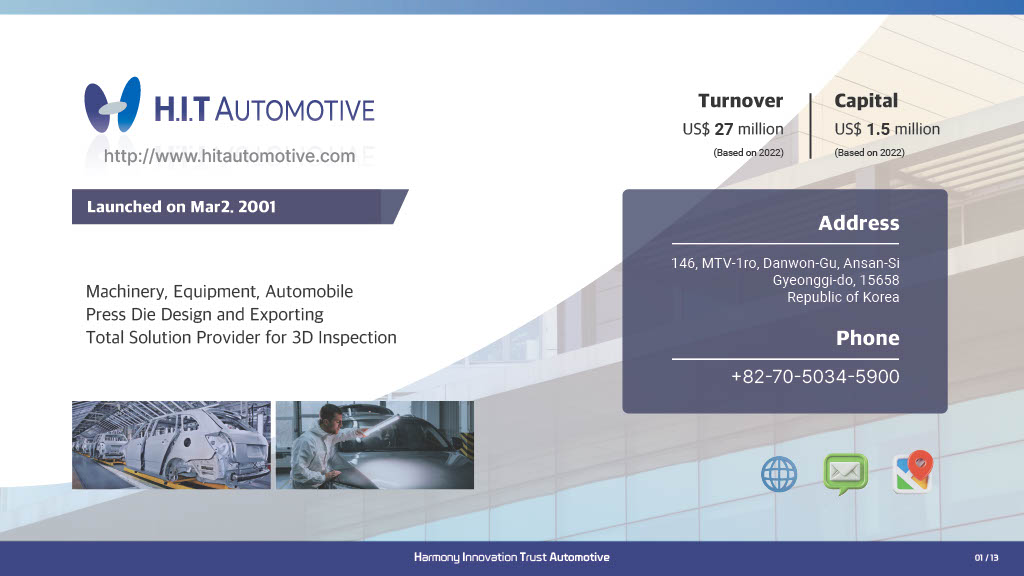 H.I.T AUTOMOTIVE

http://www.hitautomotive.com

Launched on Mar2. 2001

Machinery, Equipment, Automobile
Press Die Design and Exporting
Total Solution Provider for 3D Inspection

Turnover
US$ 27 million
(Based on 2022)

Capital
US$ 1.5 million
(Based on 2022)

Address
146, MTV-1ro, Danwon-Gu, Ansan-Si
Gyeonggi-do, 15658
Republic of Korea

Phone
+82-70-5034-5900

Harmony Innovation Trust Automotive

01 / 13